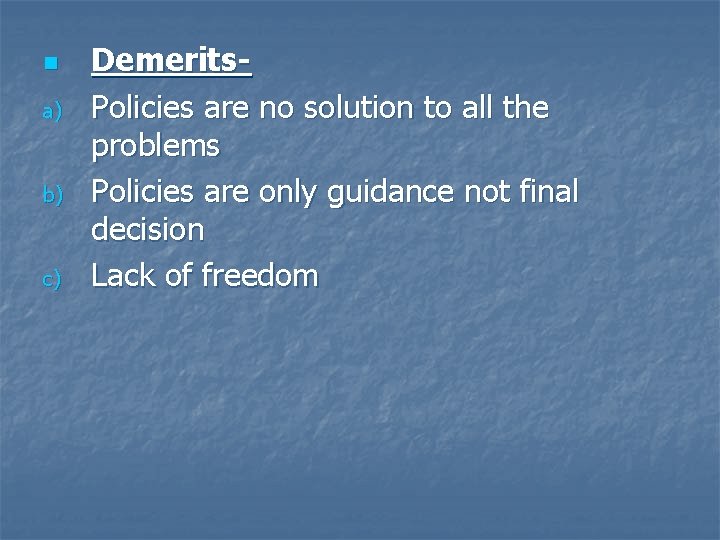 Demerits-

a) Policies are no solution to all the problems

b) Policies are only guidance not final decision

c) Lack of freedom